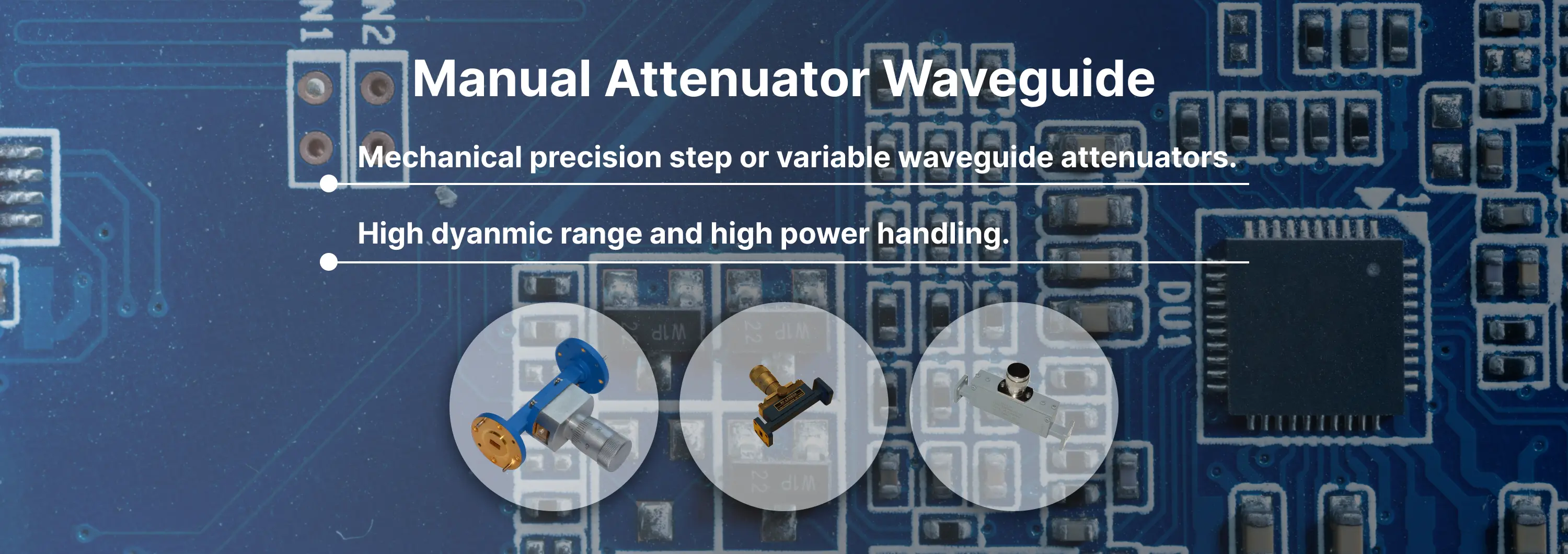 Manual Attenuator Waveguide

Mechanical precision step or variable waveguide attenuators.

High dyanmic range and high power handling.